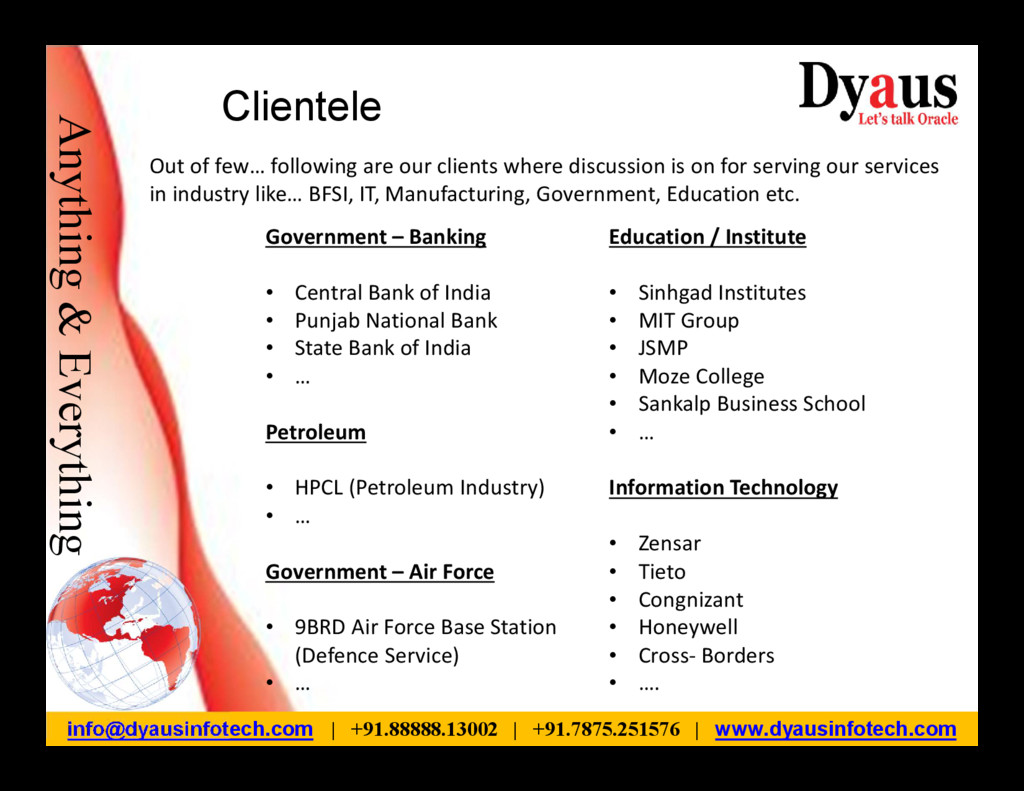 Anything & Everything

Clientele

Dyaus
Let's talk Oracle

Out of few… following are our clients where discussion is on for serving our services in industry like… BFSI, IT, Manufacturing, Government, Education etc.

Government – Banking

• Central Bank of India
• Punjab National Bank
• State Bank of India
• …

Petroleum

• HPCL (Petroleum Industry)
• …

Government – Air Force

• 9BRD Air Force Base Station (Defence Service)
• …

Education / Institute

• Sinhgad Institutes
• MIT Group
• JSMP
• Moze College
• Sankalp Business School
• …

Information Technology

• Zensar
• Tieto
• Congnizant
• Honeywell
• Cross- Borders
• ….

info@dyausinfotech.com | +91.88888.13002 | +91.7875.251576 | www.dyausinfotech.com